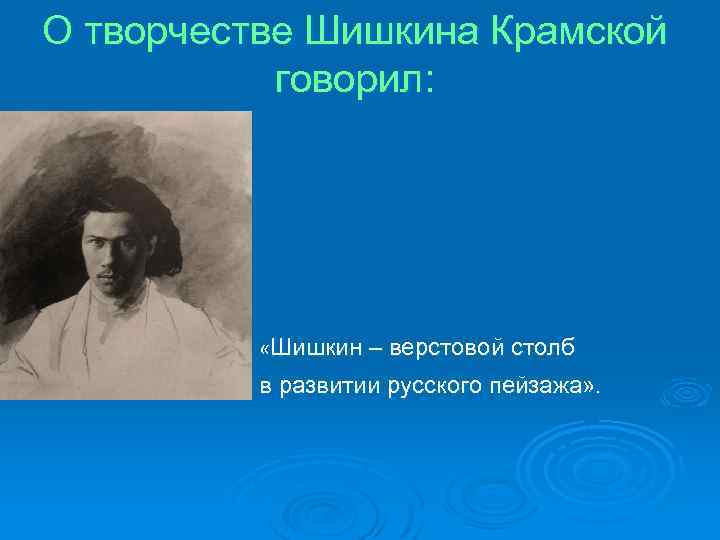 О творчестве Шишкина Крамской говорил:

«Шишкин – верстовой столб в развитии русского пейзажа».